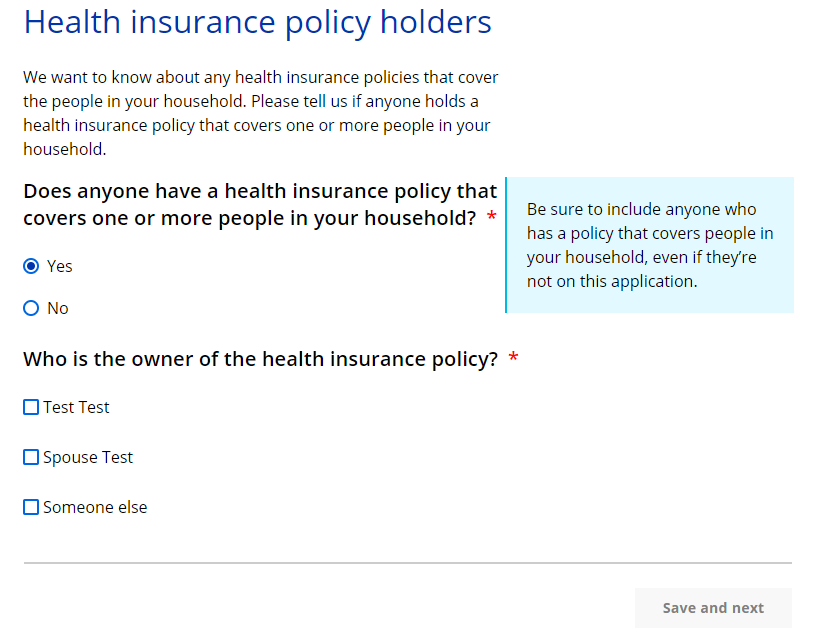 Health insurance policy holders

We want to know about any health insurance policies that cover the people in your household. Please tell us if anyone holds a health insurance policy that covers one or more people in your household.

Does anyone have a health insurance policy that covers one or more people in your household? *

Be sure to include anyone who has a policy that covers people in your household, even if they're not on this application.

Yes

No

Who is the owner of the health insurance policy? *

Test Test

Spouse Test

Someone else

Save and next